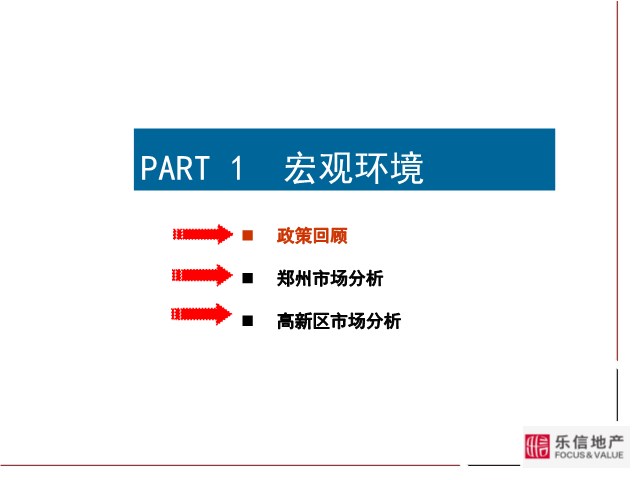 PART 1 宏观环境

■ 政策回顾

■ 郑州市场分析

■ 高新区市场分析

乐信地产
FOCUS & VALUE